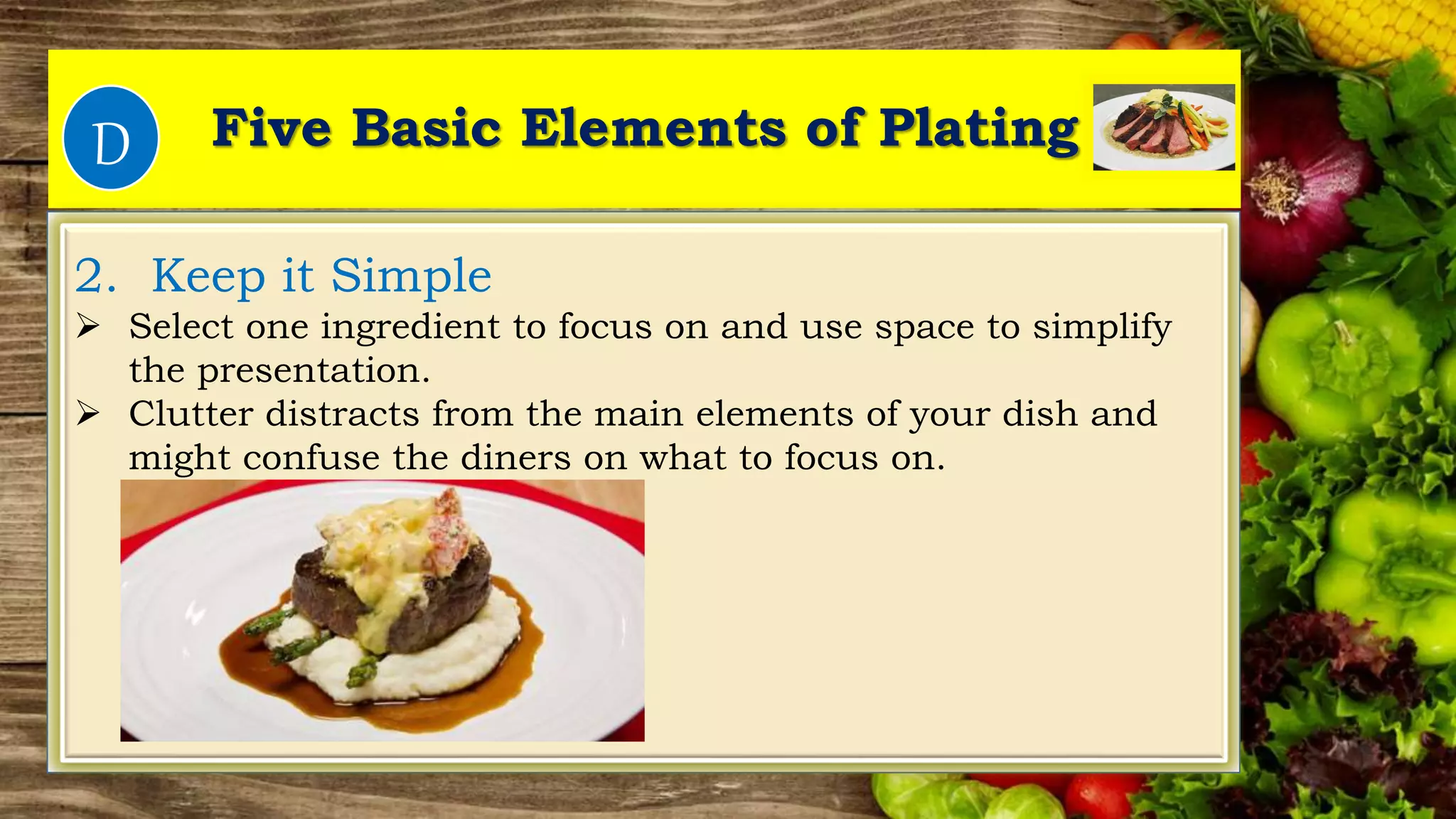 D

Five Basic Elements of Plating

2. Keep it Simple

➢ Select one ingredient to focus on and use space to simplify the presentation.

➢ Clutter distracts from the main elements of your dish and might confuse the diners on what to focus on.